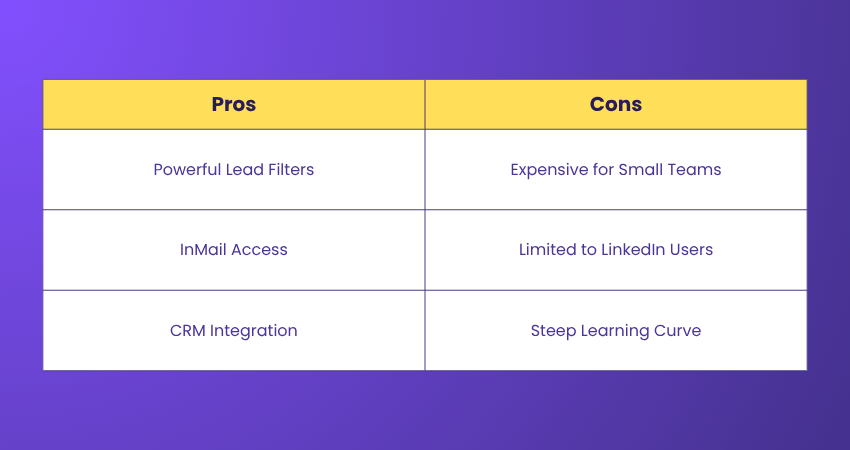 | Pros | Cons |
|---|---|
| Powerful Lead Filters | Expensive for Small Teams |
| InMail Access | Limited to LinkedIn Users |
| CRM Integration | Steep Learning Curve |